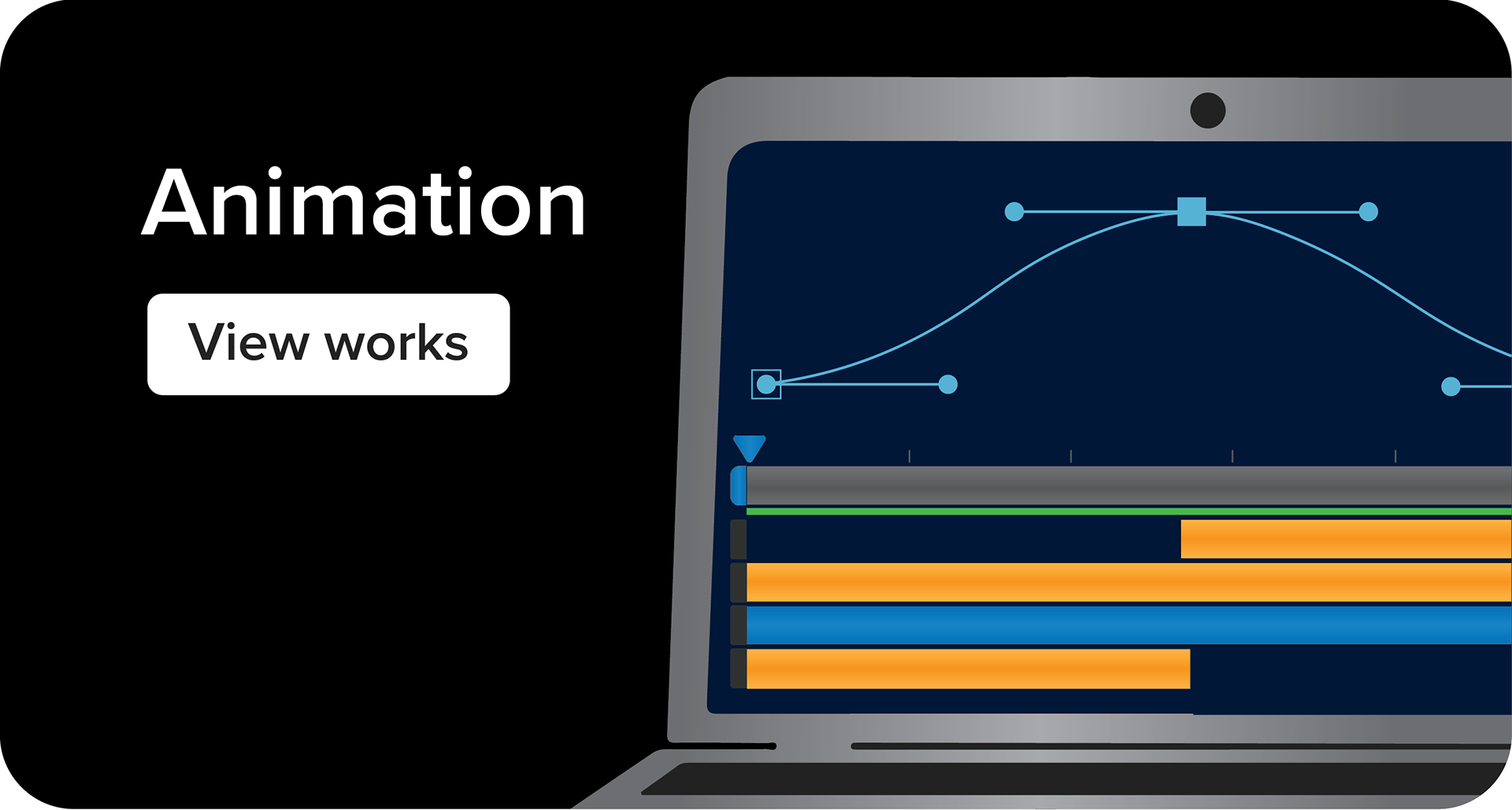 Animation

View works